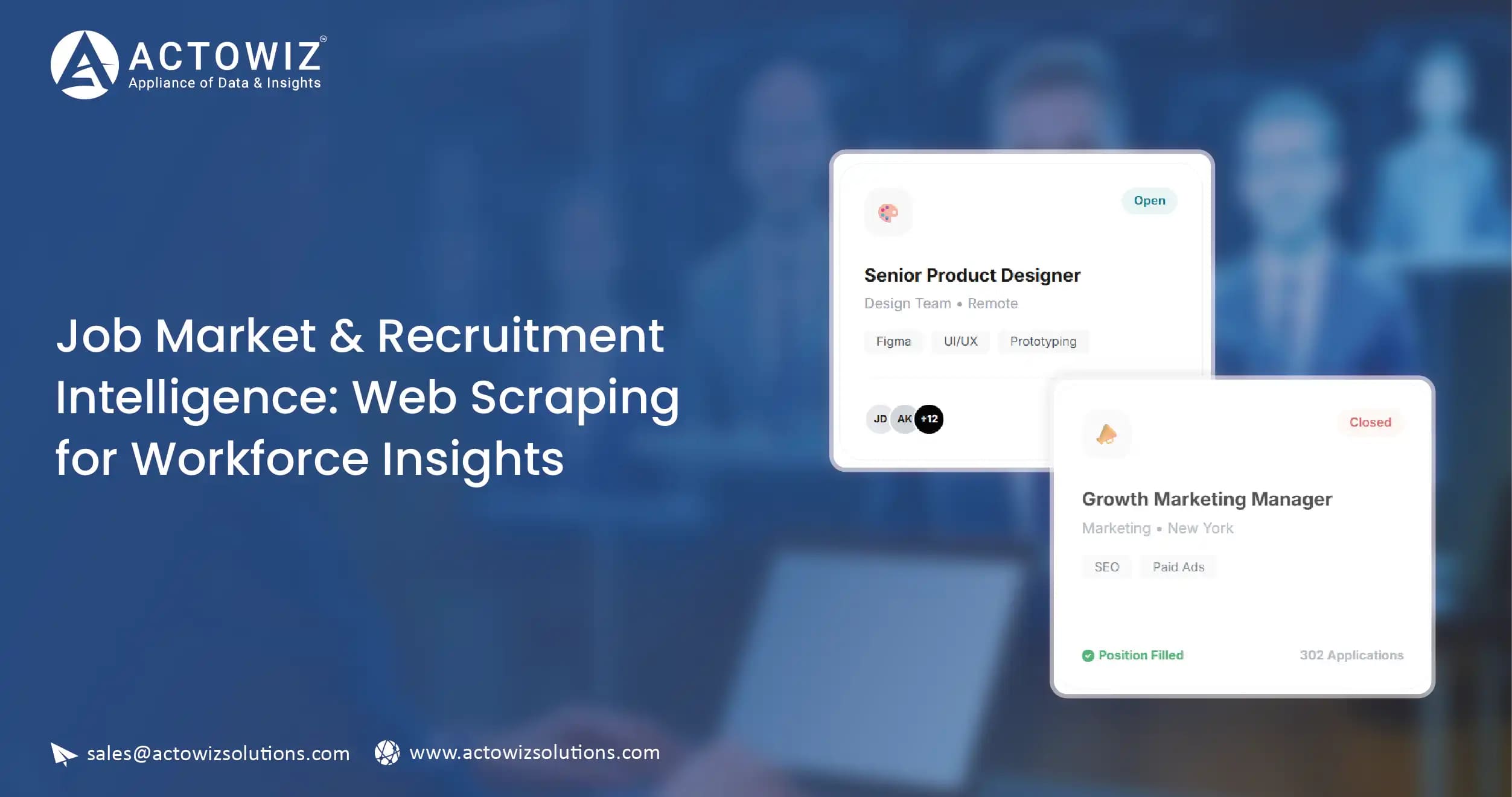 ACTOWIZ®
Appliance of Data & Insights

Job Market & Recruitment Intelligence: Web Scraping for Workforce Insights

Open

Senior Product Designer

Design Team • Remote

Figma UI/UX Prototyping

JD AK +12

Closed

Growth Marketing Manager

Marketing • New York

SEO Paid Ads

Position Filled 302 Applications

sales@actowizsolutions.com www.actowizsolutions.com